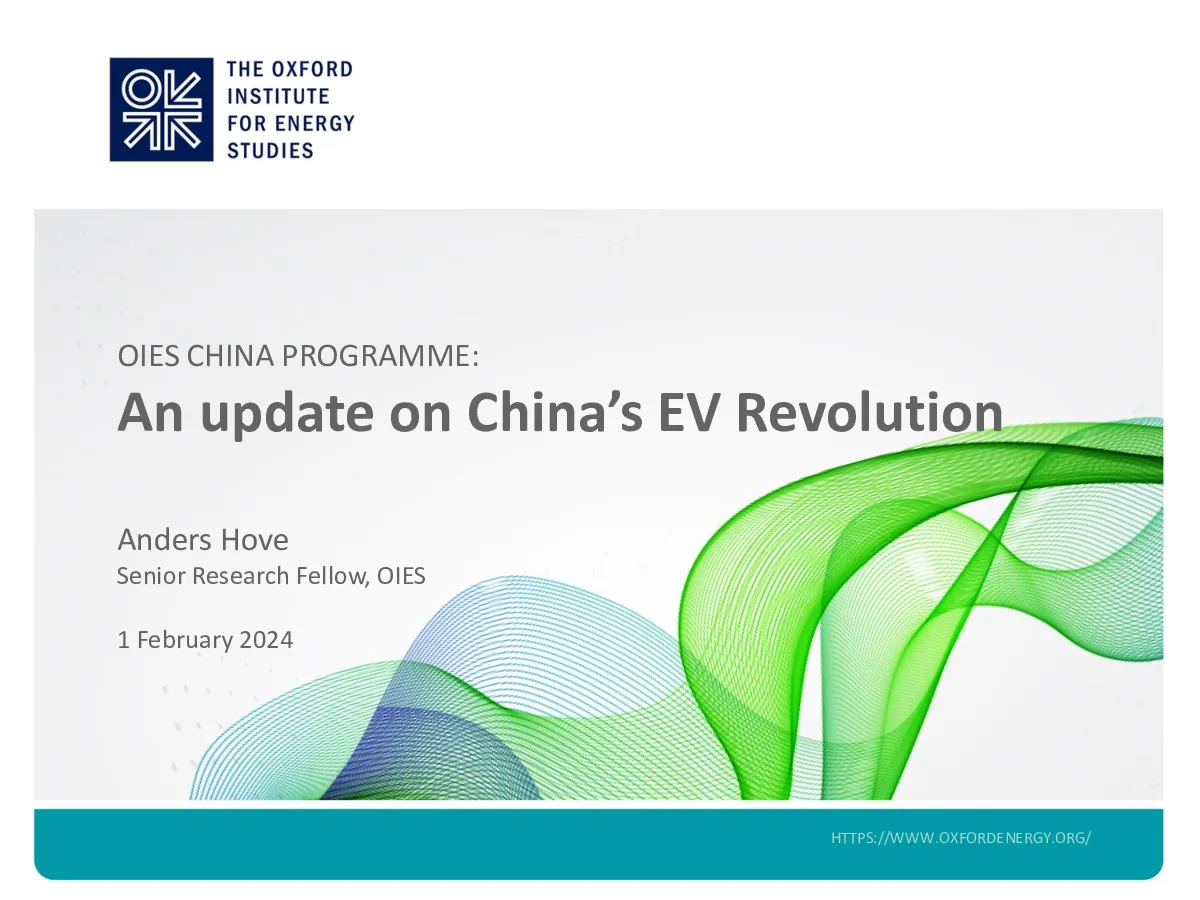 THE OXFORD
INSTITUTE
FOR ENERGY
STUDIES

OIES CHINA PROGRAMME:

An update on China's EV Revolution

Anders Hove
Senior Research Fellow, OIES

1 February 2024

HTTPS://WWW.OXFORDENERGY.ORG/